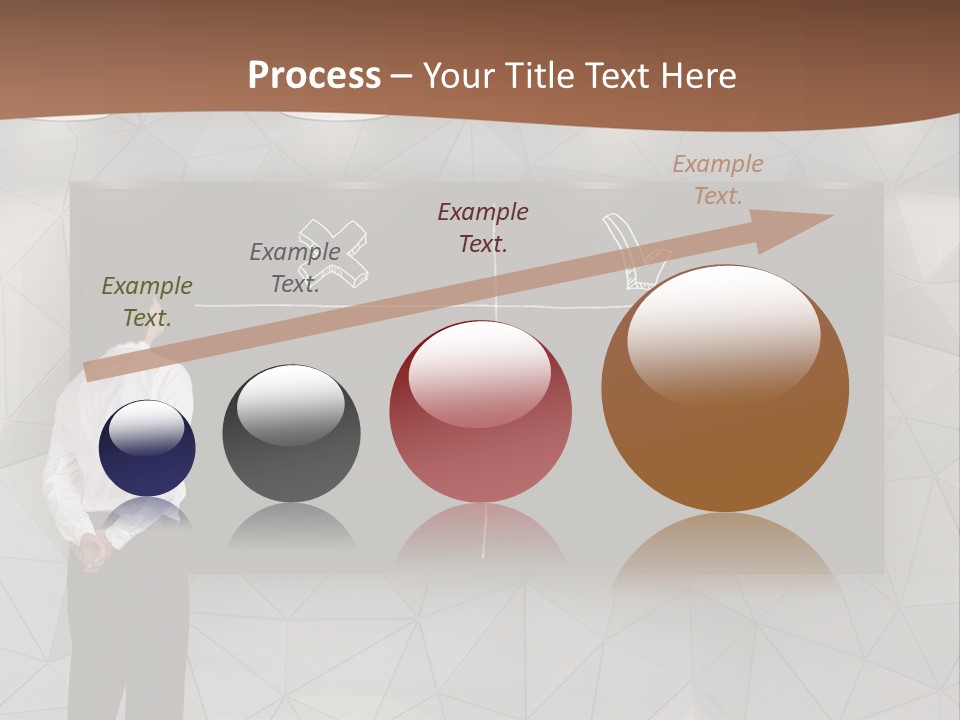 Process – Your Title Text Here

Example Text.

Example Text.

Example Text.

Example Text.